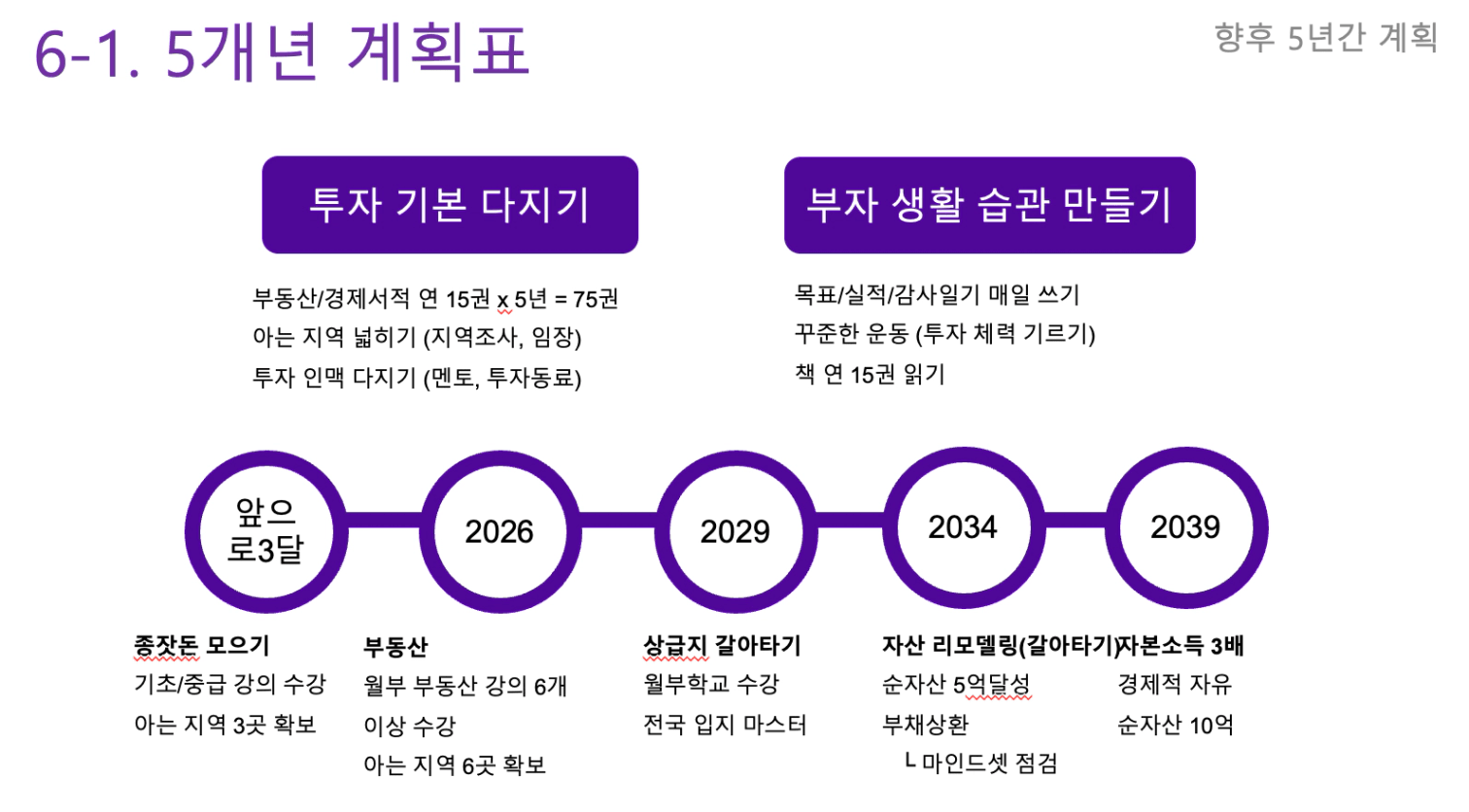 6-1. 5개년 계획표

향후 5년간 계획

투자 기본 다지기

부동산/경제서적 연 15권 x 5년 = 75권
아는 지역 넓히기 (지역조사, 임장)
투자 인맥 다지기 (멘토, 투자동료)

부자 생활 습관 만들기

목표/실적/감사일기 매일 쓰기
꾸준한 운동 (투자 체력 기르기)
책 연 15권 읽기

앞으로3달

2026

2029

2034

2039

종잣돈 모으기
기초/중급 강의 수강
아는 지역 3곳 확보

부동산
월부 부동산 강의 6개 이상 수강
아는 지역 6곳 확보

상급지 갈아타기
월부학교 수강
전국 입지 마스터

자산 리모델링(갈아타기)
순자산 5억달성
부채상환
ㄴ마인드셋 점검

자본소득 3배
경제적 자유
순자산 10억